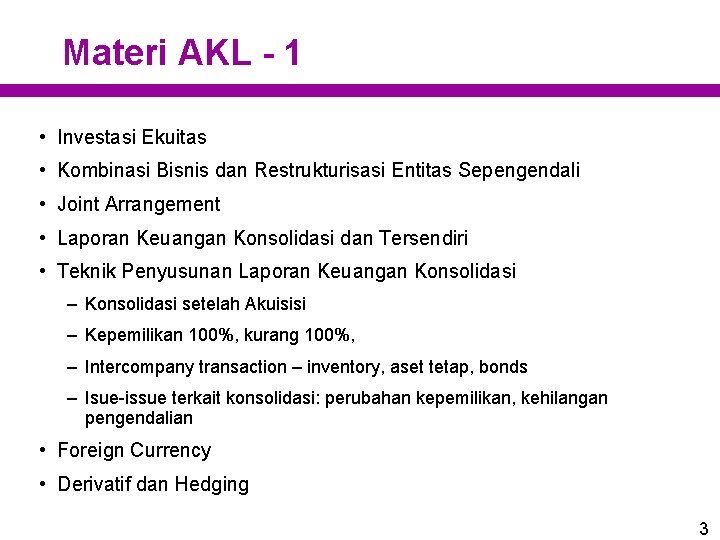 Materi AKL - 1

• Investasi Ekuitas
• Kombinasi Bisnis dan Restrukturisasi Entitas Sepengendali
• Joint Arrangement
• Laporan Keuangan Konsolidasi dan Tersendiri
• Teknik Penyusunan Laporan Keuangan Konsolidasi
– Konsolidasi setelah Akuisisi
– Kepemilikan 100%, kurang 100%,
– Intercompany transaction – inventory, aset tetap, bonds
– Isue-issue terkait konsolidasi: perubahan kepemilikan, kehilangan pengendalian
• Foreign Currency
• Derivatif dan Hedging

3